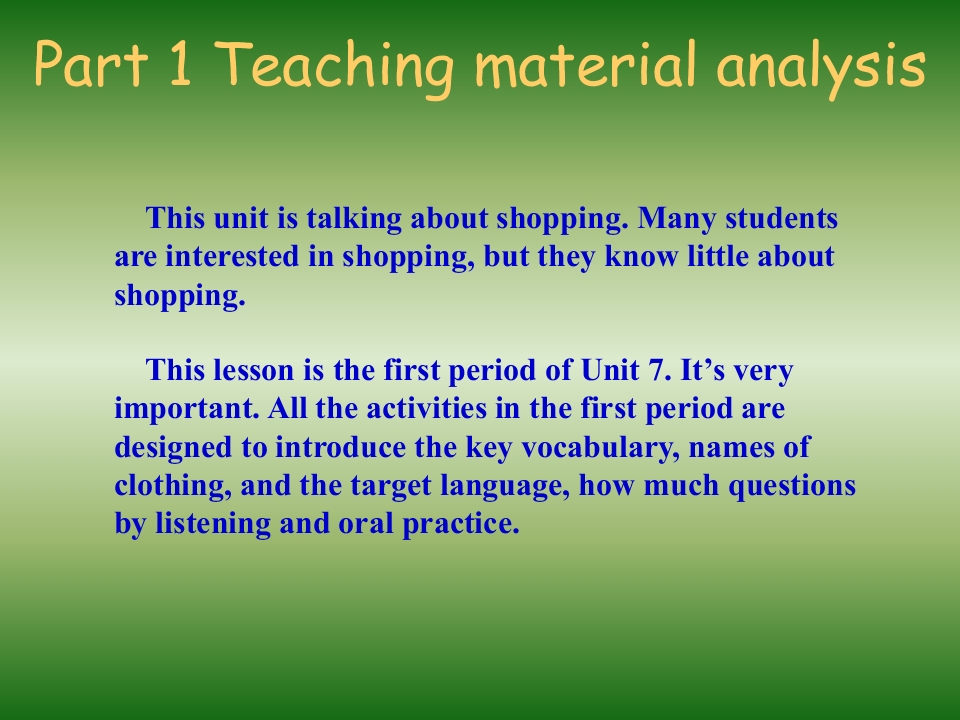 Part 1 Teaching material analysis

This unit is talking about shopping. Many students are interested in shopping, but they know little about shopping.

This lesson is the first period of Unit 7. It's very important. All the activities in the first period are designed to introduce the key vocabulary, names of clothing, and the target language, how much questions by listening and oral practice.